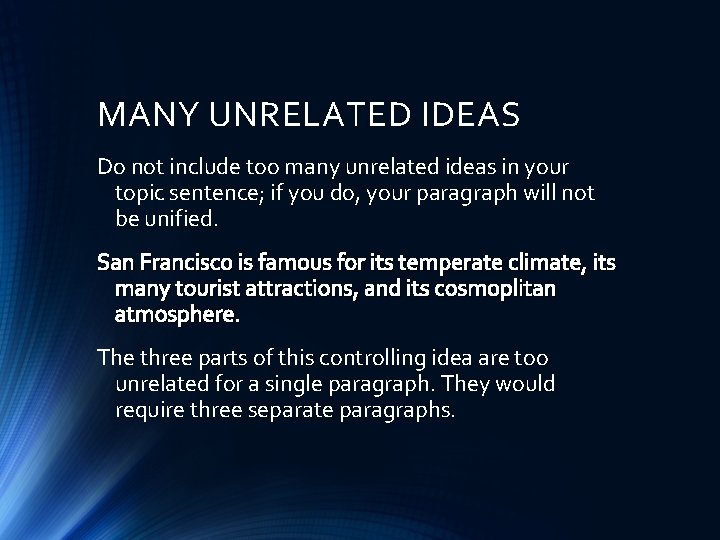 MANY UNRELATED IDEAS

Do not include too many unrelated ideas in your topic sentence; if you do, your paragraph will not be unified.

San Francisco is famous for its temperate climate, its many tourist attractions, and its cosmoplitan atmosphere.

The three parts of this controlling idea are too unrelated for a single paragraph. They would require three separate paragraphs.